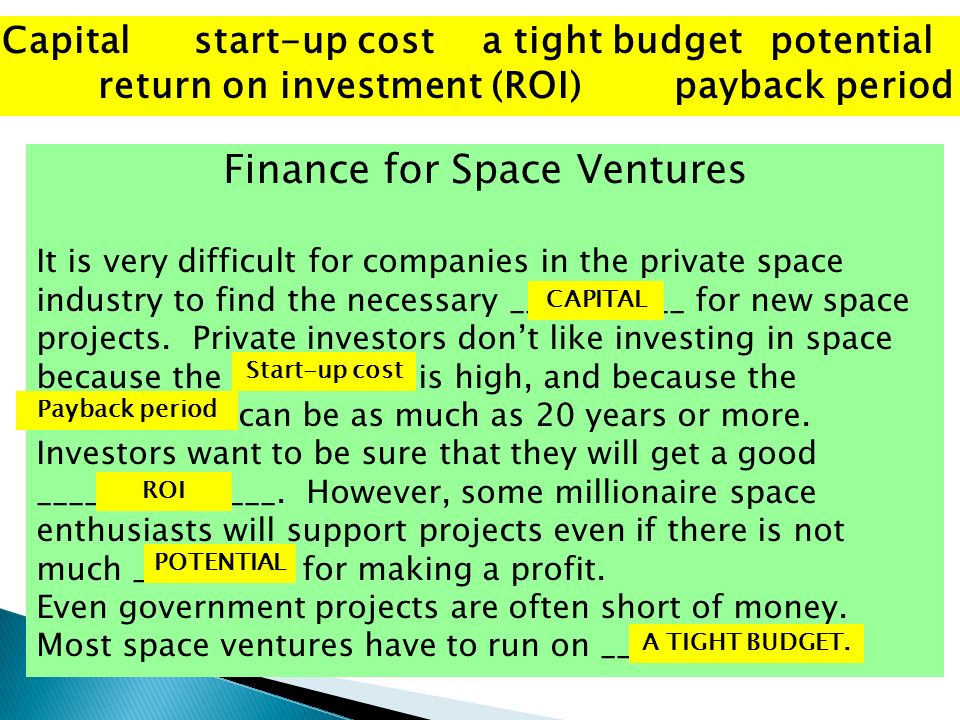 Capital start-up cost a tight budget potential return on investment (ROI) payback period

Finance for Space Ventures

It is very difficult for companies in the private space industry to find the necessary _ CAPITAL _ for new space projects. Private investors don't like investing in space because the Start-up cost is high, and because the Payback period can be as much as 20 years or more. Investors want to be sure that they will get a good ____ ROI ___. However, some millionaire space enthusiasts will support projects even if there is not much _ POTENTIAL for making a profit.
Even government projects are often short of money. Most space ventures have to run on __ A TIGHT BUDGET.